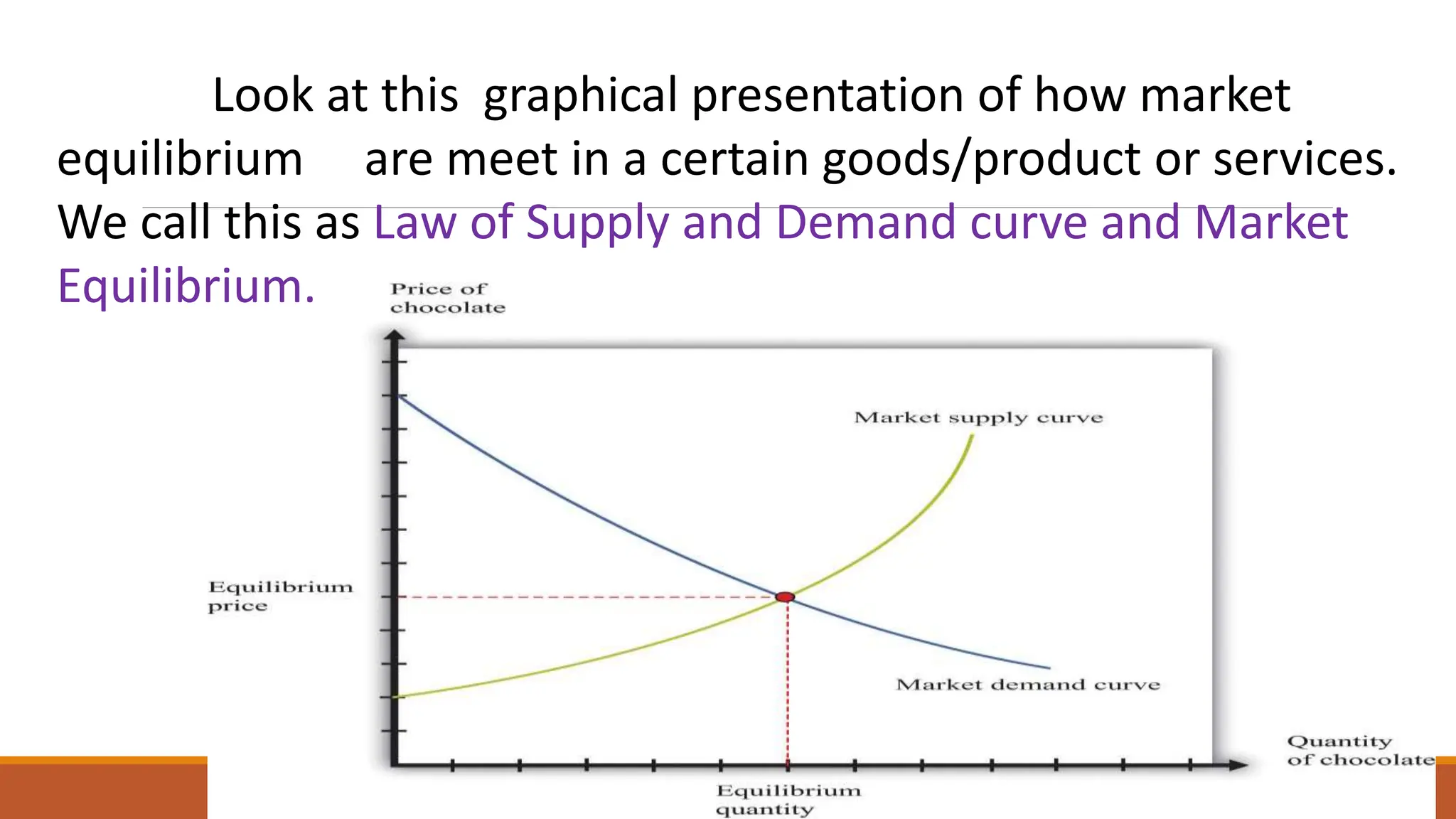 Look at this graphical presentation of how market equilibrium are meet in a certain goods/product or services. We call this as Law of Supply and Demand curve and Market Equilibrium.

Price of chocolate

Market supply curve

Equilibrium price

Market demand curve

Quantity of chocolate

Equilibrium quantity